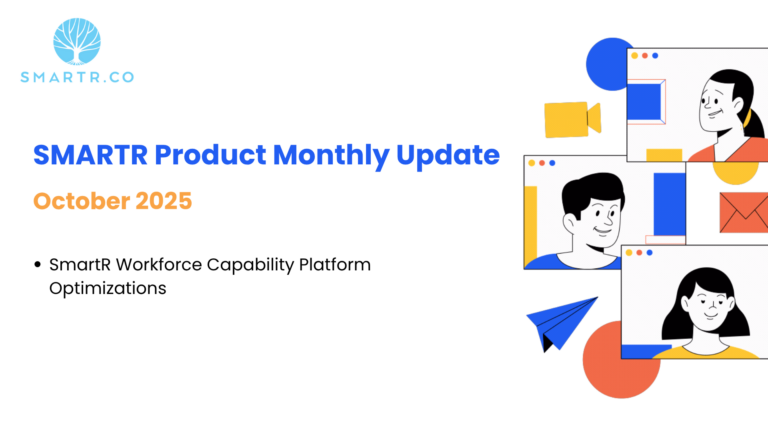 SMARTR.CO

SMARTR Product Monthly Update

October 2025

• SmartR Workforce Capability Platform Optimizations